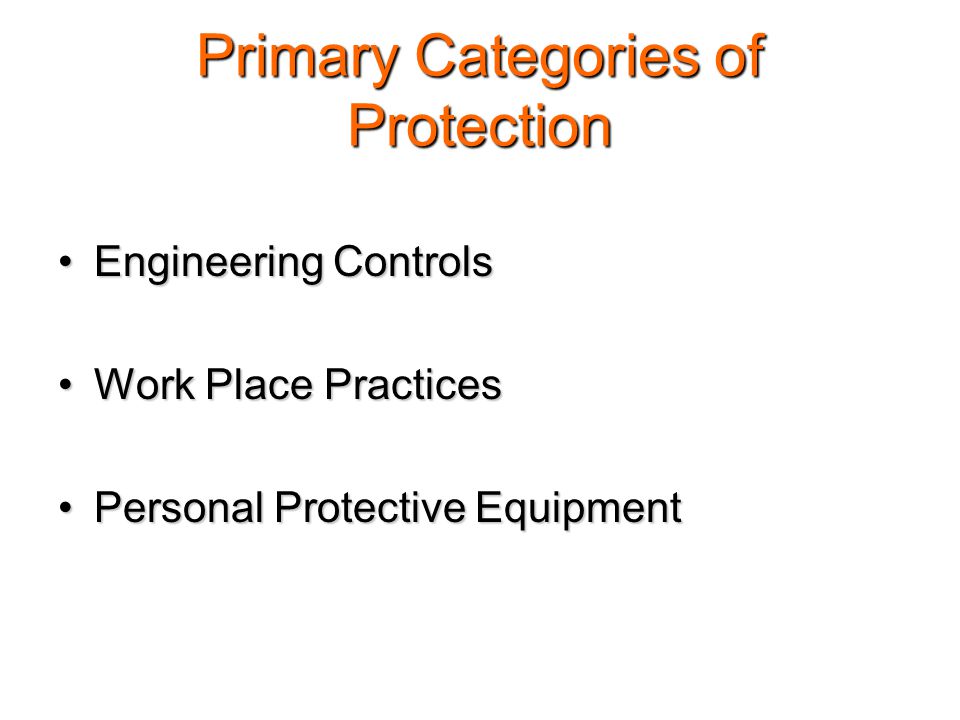 Primary Categories of Protection

• Engineering Controls

• Work Place Practices

• Personal Protective Equipment